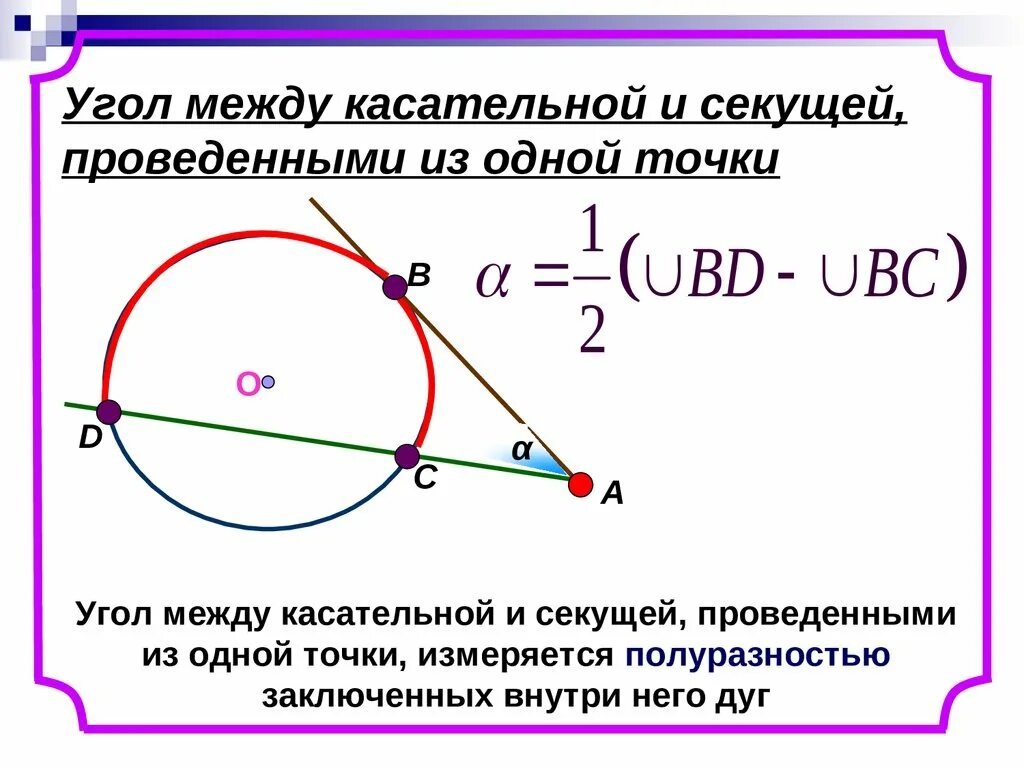 Угол между касательной и секущей, проведенными из одной точки

$\alpha = \frac{1}{2}(\cup BD - \cup BC)$

B
O
D
C
α
A

Угол между касательной и секущей, проведенными из одной точки, измеряется полуразностью заключенных внутри него дуг